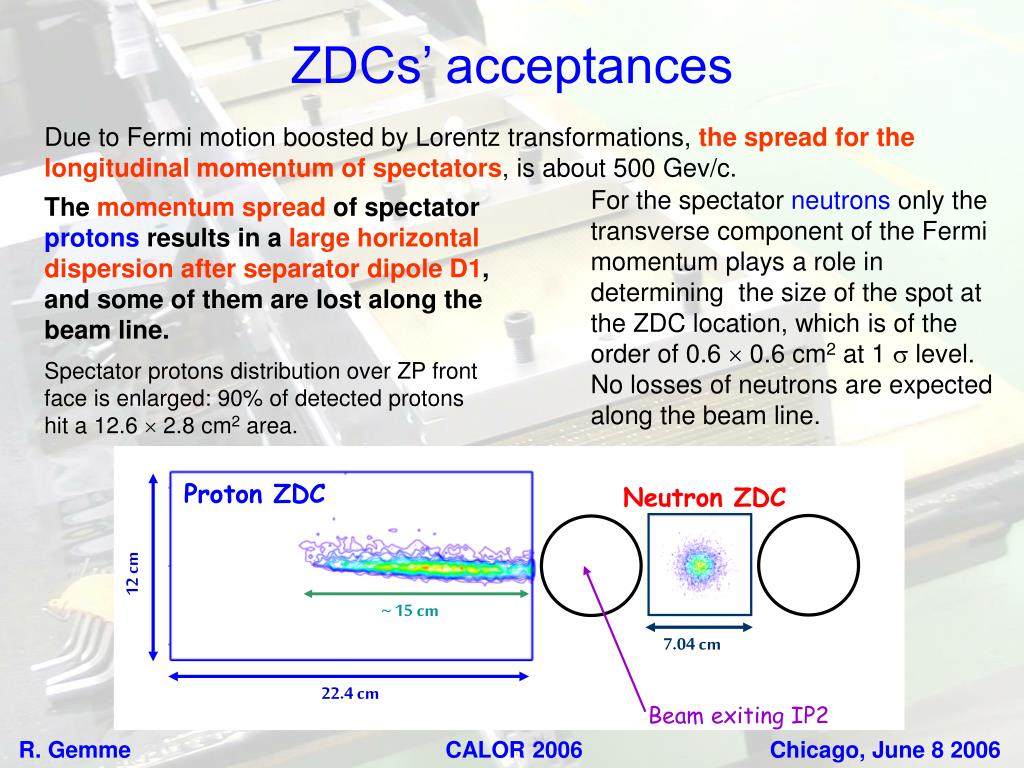 ZDCs' acceptances

Due to Fermi motion boosted by Lorentz transformations, the spread for the longitudinal momentum of spectators, is about 500 Gev/c.

The momentum spread of spectator protons results in a large horizontal dispersion after separator dipole D1, and some of them are lost along the beam line.

Spectator protons distribution over ZP front face is enlarged: 90% of detected protons hit a 12.6 $\times$ 2.8 cm$^2$ area.

For the spectator neutrons only the transverse component of the Fermi momentum plays a role in determining the size of the spot at the ZDC location, which is of the order of 0.6 $\times$ 0.6 cm$^2$ at 1 $\sigma$ level. No losses of neutrons are expected along the beam line.

Proton ZDC

12 cm

~ 15 cm

22.4 cm

Neutron ZDC

7.04 cm

Beam exiting IP2

R. Gemme

CALOR 2006

Chicago, June 8 2006